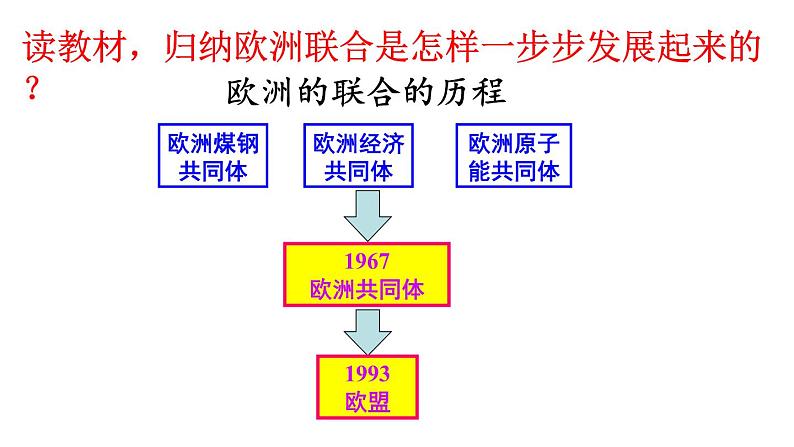 读教材，归纳欧洲联合是怎样一步步发展起来的？

欧洲的联合的历程

欧洲煤钢共同体

欧洲经济共同体

欧洲原子能共同体

1967
欧洲共同体

1993
欧盟